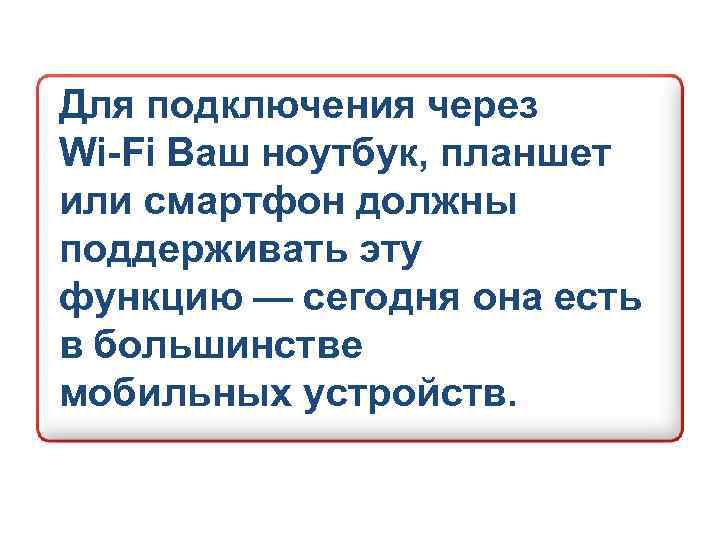 Для подключения через Wi-Fi Ваш ноутбук, планшет или смартфон должны поддерживать эту функцию — сегодня она есть в большинстве мобильных устройств.